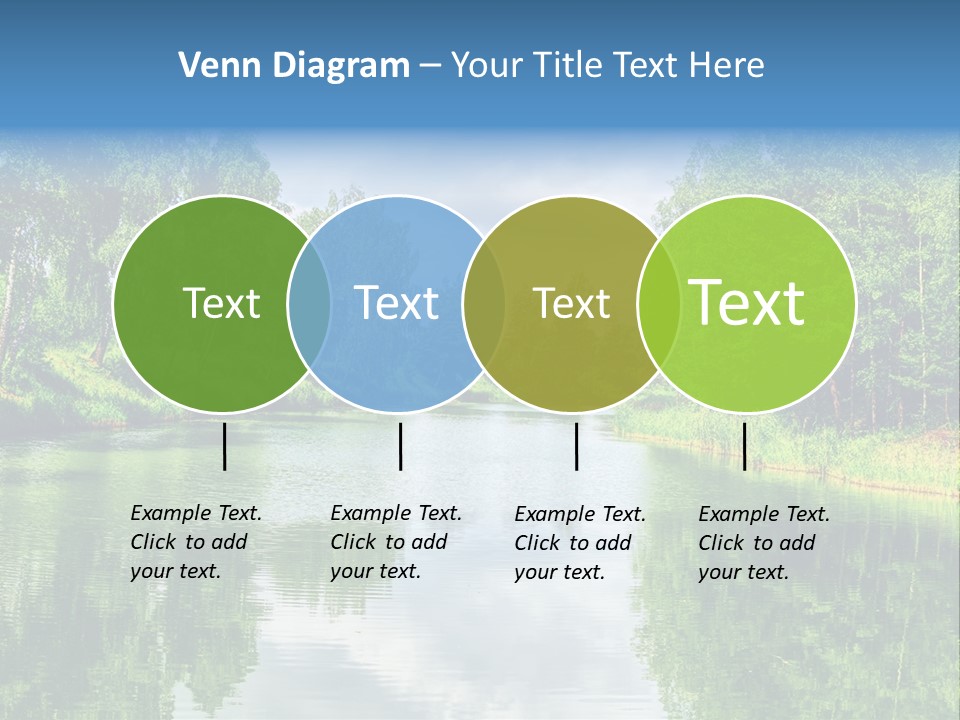 Venn Diagram – Your Title Text Here

Text

Text

Text

Text

Example Text. Click to add your text.

Example Text. Click to add your text.

Example Text. Click to add your text.

Example Text. Click to add your text.